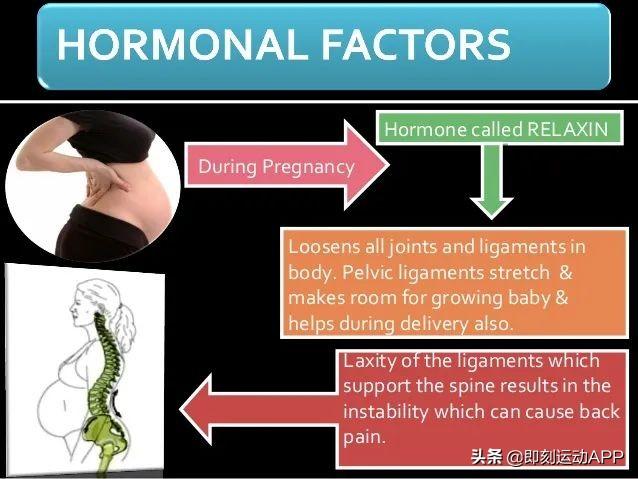 HORMONAL FACTORS

During Pregnancy

Hormone called RELAXIN

Loosens all joints and ligaments in body. Pelvic ligaments stretch & makes room for growing baby & helps during delivery also.

Laxity of the ligaments which support the spine results in the instability which can cause back pain.

头条 @即刻运动APP